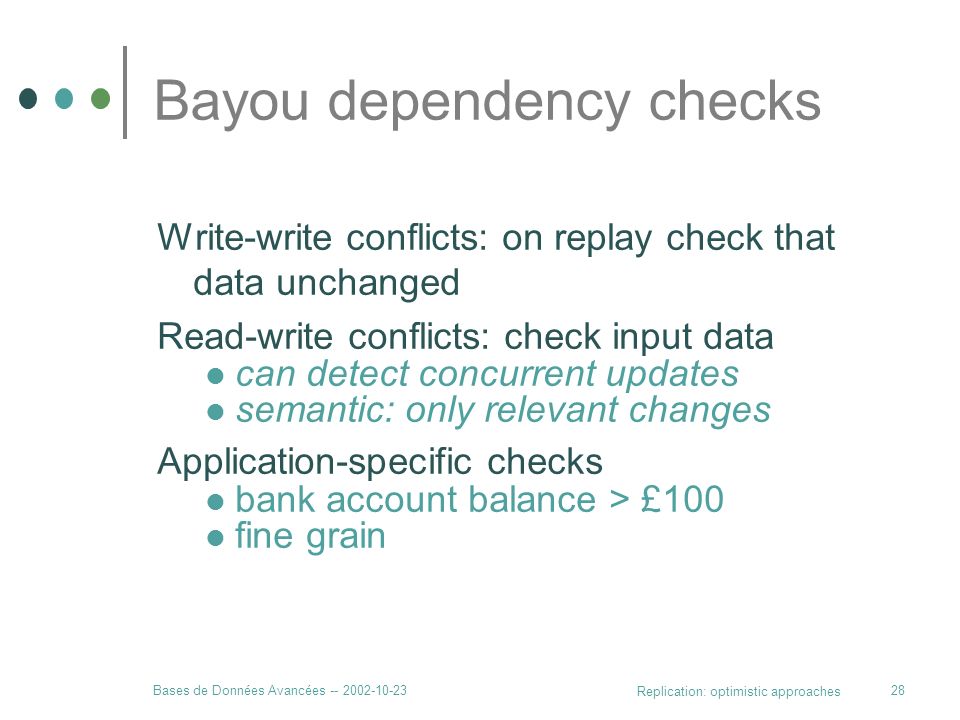 Bayou dependency checks

Write-write conflicts: on replay check that data unchanged

Read-write conflicts: check input data
- can detect concurrent updates
- semantic: only relevant changes

Application-specific checks
- bank account balance > £100
- fine grain

Bases de Données Avancées -- 2002-10-23

Replication: optimistic approaches

28